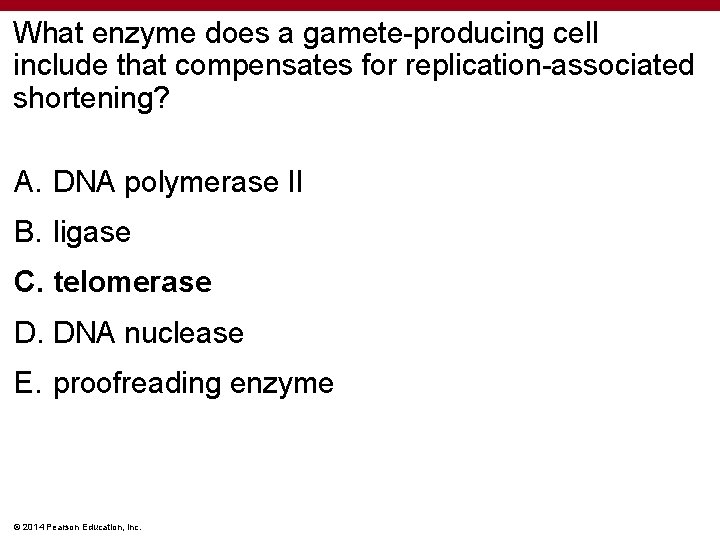 What enzyme does a gamete-producing cell include that compensates for replication-associated shortening?

A. DNA polymerase II

B. ligase

C. telomerase

D. DNA nuclease

E. proofreading enzyme

© 2014 Pearson Education, Inc.